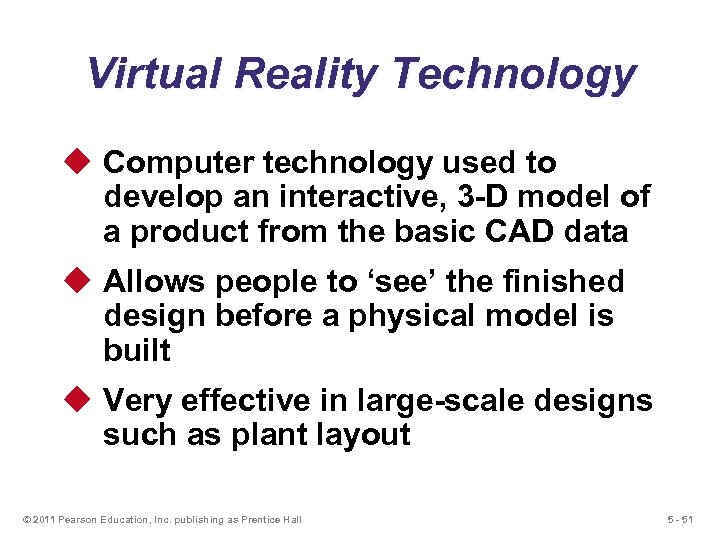 Virtual Reality Technology

◆ Computer technology used to develop an interactive, 3-D model of a product from the basic CAD data

◆ Allows people to ‘see’ the finished design before a physical model is built

◆ Very effective in large-scale designs such as plant layout

© 2011 Pearson Education, Inc. publishing as Prentice Hall

5 - 51